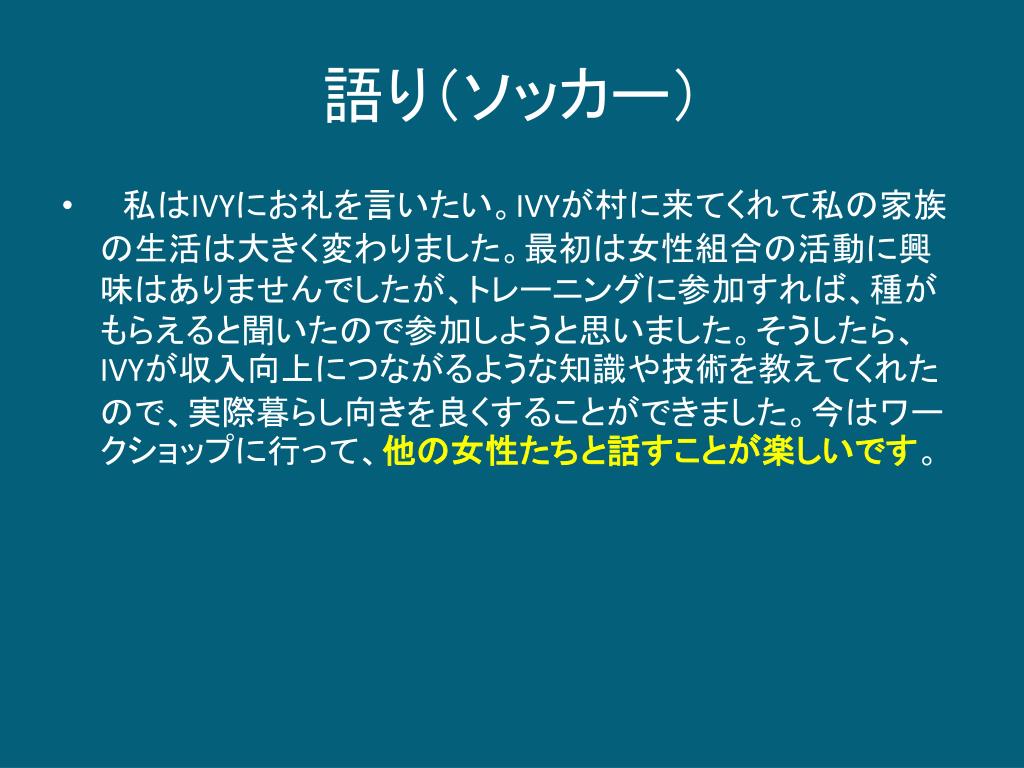 語り（ソッカー）

• 私はIVYにお礼を言いたい。IVYが村に来てくれて私の家族の生活は大きく変わりました。最初は女性組合の活動に興味はありませんでしたが、トレーニングに参加すれば、種がもらえると聞いたので参加しようと思いました。そうしたら、IVYが収入向上につながるような知識や技術を教えてくれたので、実際暮らし向きを良くすることができました。今はワークショップに行って、他の女性たちと話すことが楽しいです。